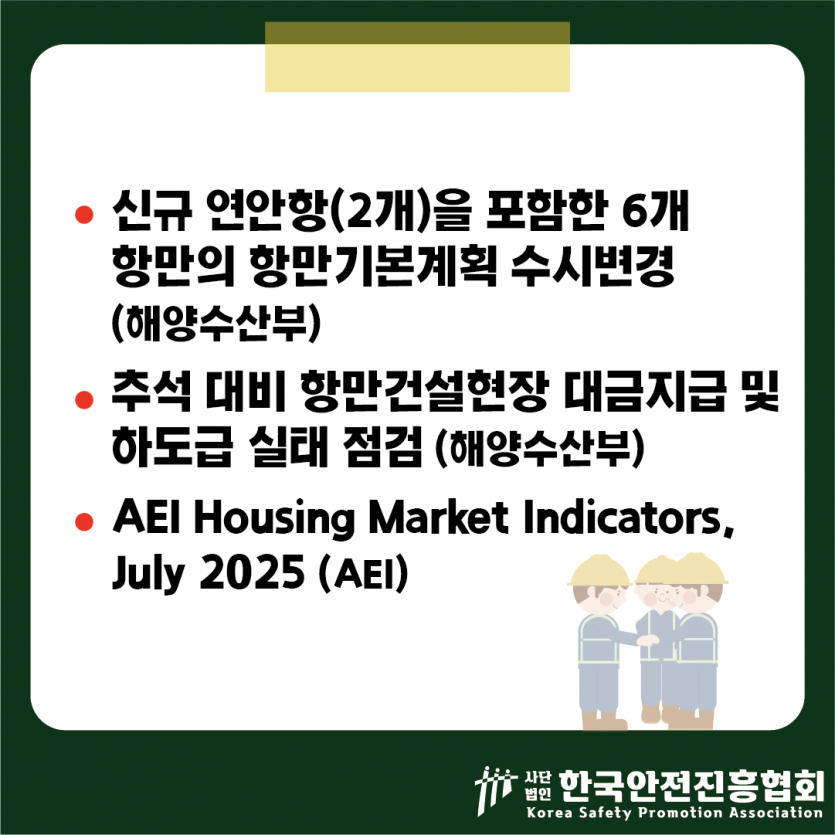 • 신규 연안항(2개)을 포함한 6개 항만의 항만기본계획 수시변경 (해양수산부)

• 추석 대비 항만건설현장 대금지급 및 하도급 실태 점검 (해양수산부)

• AEI Housing Market Indicators, July 2025 (AEI)

사단법인 한국안전진흥협회
Korea Safety Promotion Association